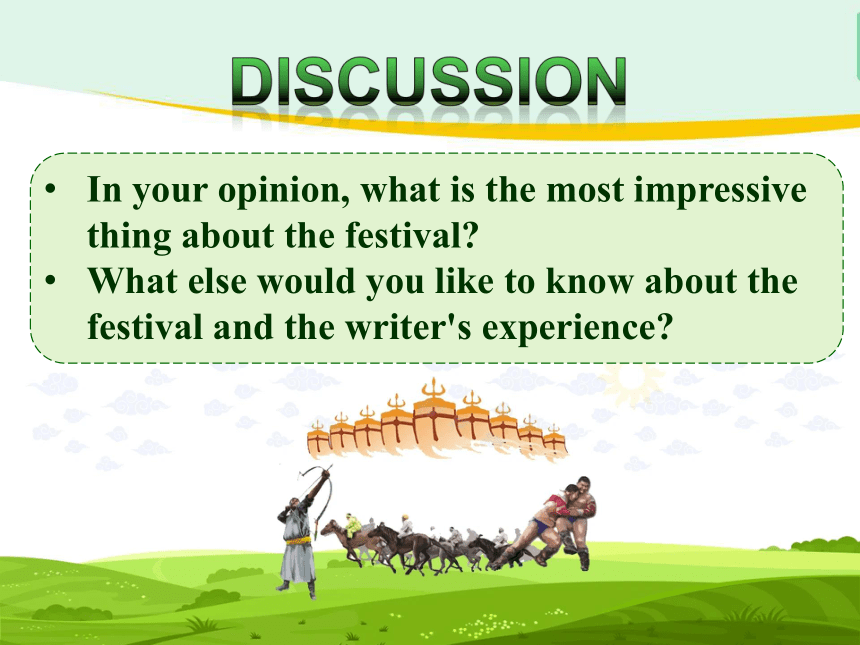 DISCUSSION

• In your opinion, what is the most impressive thing about the festival?
• What else would you like to know about the festival and the writer's experience?